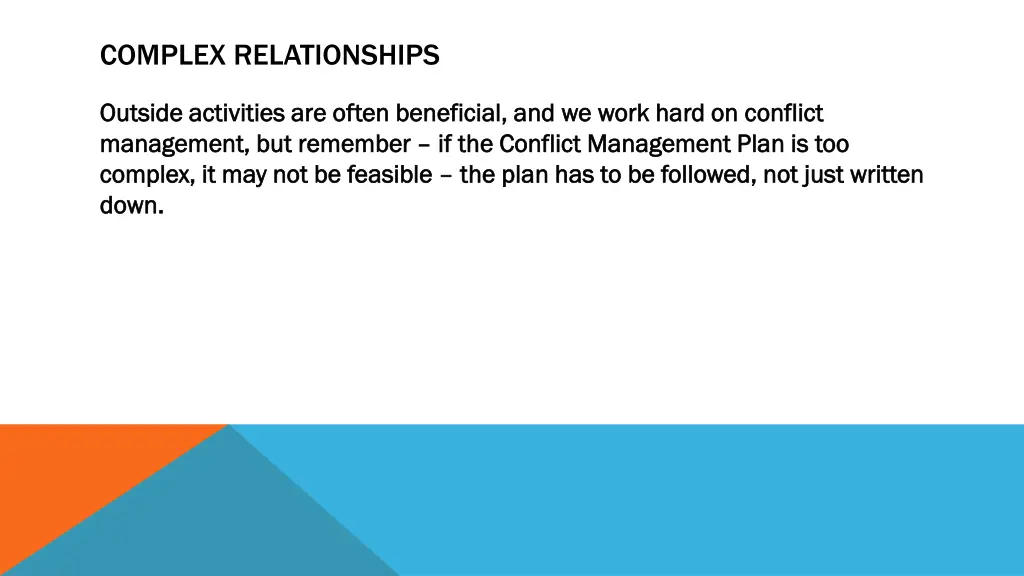 COMPLEX RELATIONSHIPS

Outside activities are often beneficial, and we work hard on conflict management, but remember – if the Conflict Management Plan is too complex, it may not be feasible – the plan has to be followed, not just written down.